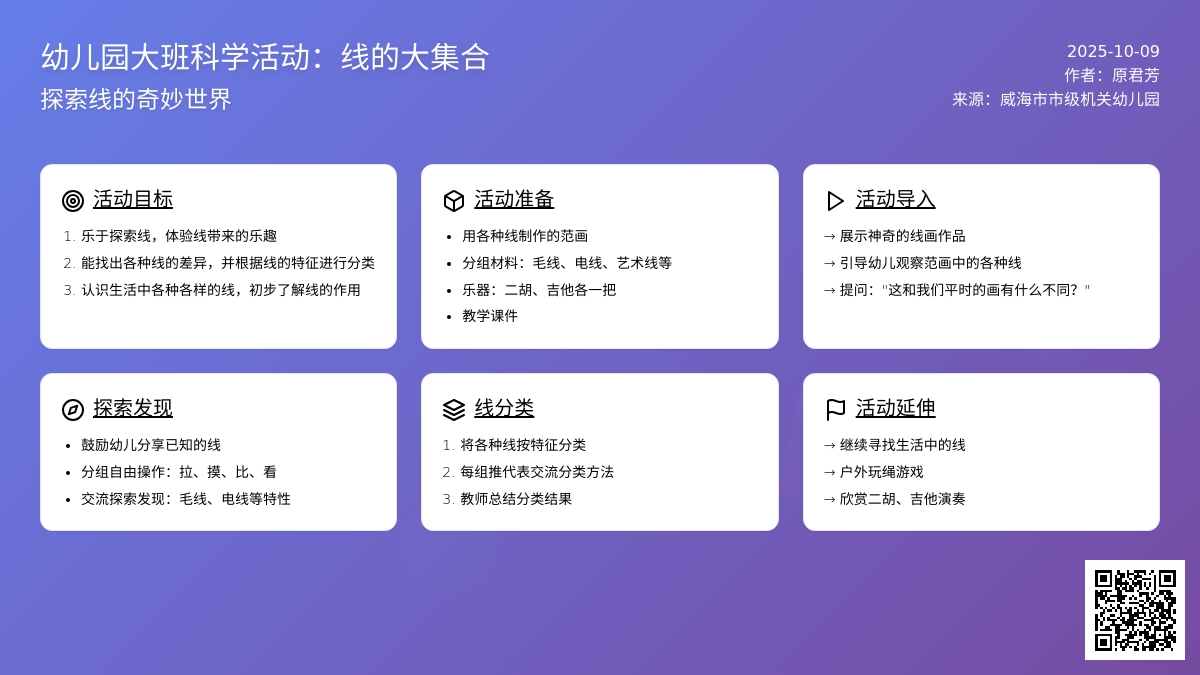 幼儿园大班科学活动：线的大集合
探索线的奇妙世界

2025-10-09
作者：原君芳
来源：威海市市级机关幼儿园

活动目标
1. 乐于探索线，体验线带来的乐趣
2. 能找出各种线的差异，并根据线的特征进行分类
3. 认识生活中各种各样的线，初步了解线的作用

活动准备
• 用各种线制作的范画
• 分组材料：毛线、电线、艺术线等
• 乐器：二胡、吉他各一把
• 教学课件

活动导入
→ 展示神奇的线画作品
→ 引导幼儿观察范画中的各种线
→ 提问："这和我们平时的画有什么不同？"

探索发现
• 鼓励幼儿分享已知的线
• 分组自由操作：拉、摸、比、看
• 交流探索发现：毛线、电线等特性

线分类
1. 将各种线按特征分类
2. 每组推代表交流分类方法
3. 教师总结分类结果

活动延伸
→ 继续寻找生活中的线
→ 户外玩绳游戏
→ 欣赏二胡、吉他演奏